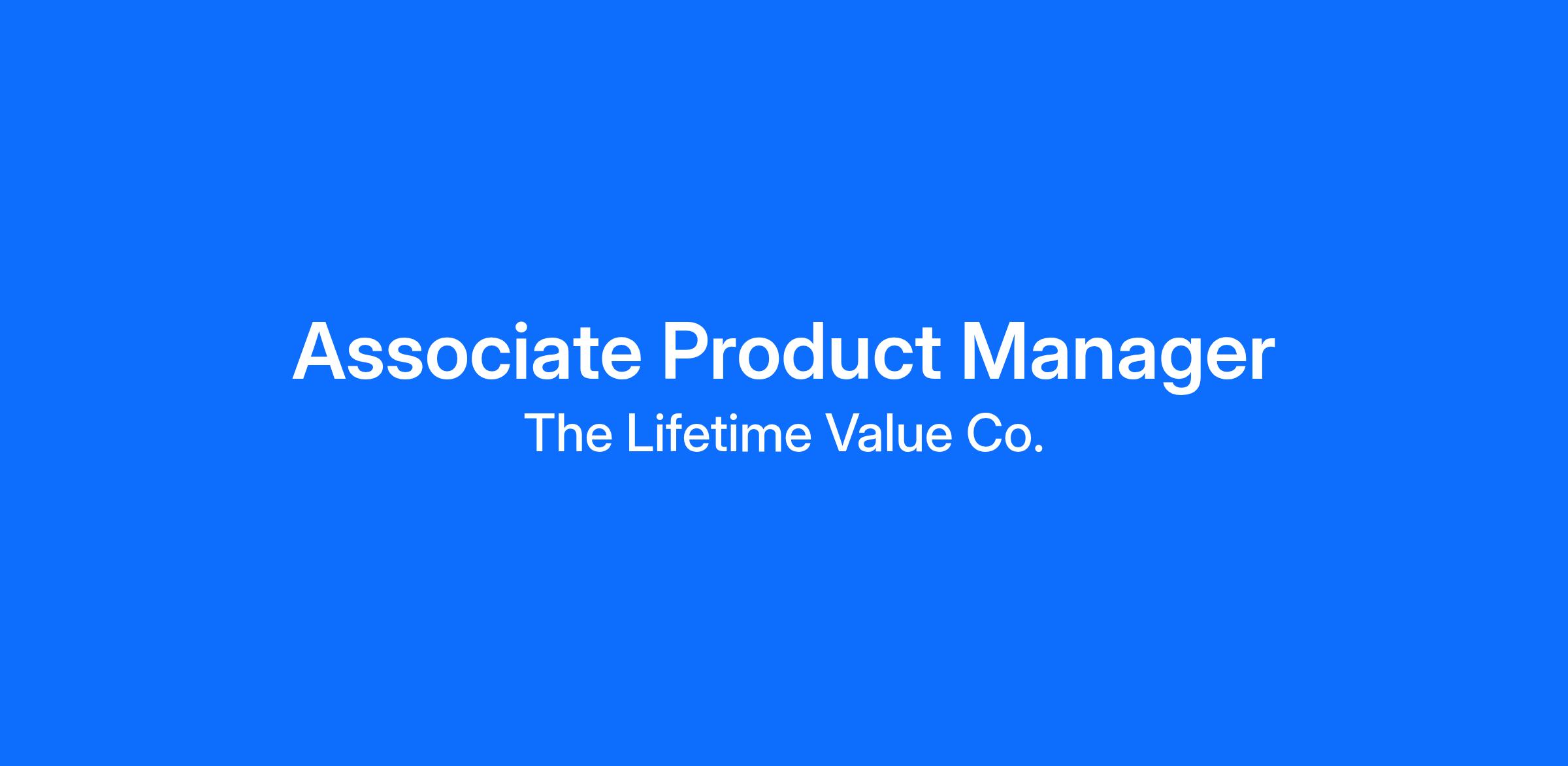 Associate Product Manager

The Lifetime Value Co.